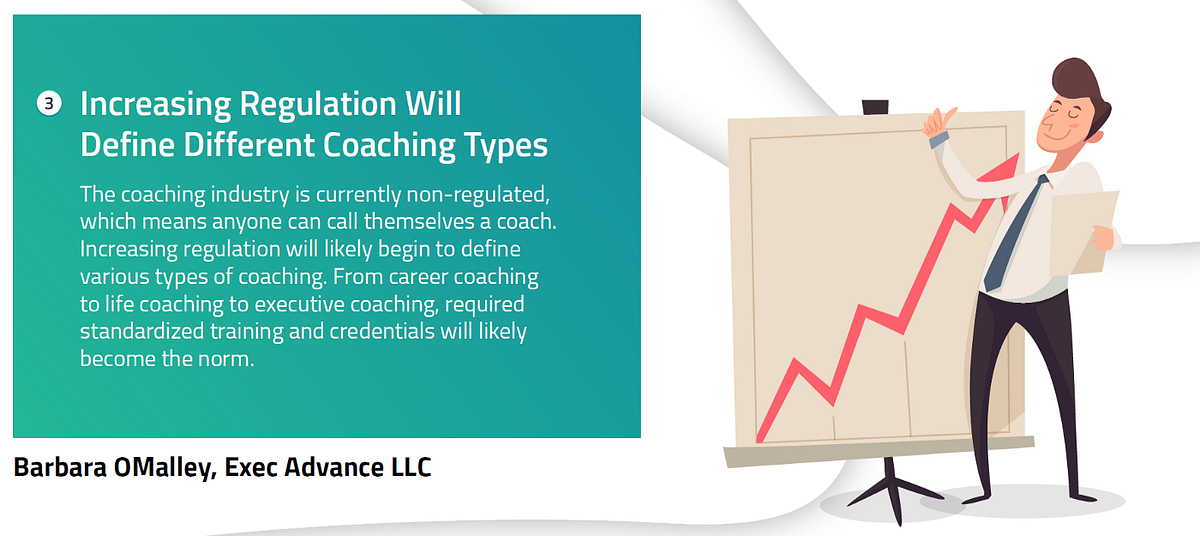 3 Increasing Regulation Will Define Different Coaching Types

The coaching industry is currently non-regulated, which means anyone can call themselves a coach. Increasing regulation will likely begin to define various types of coaching. From career coaching to life coaching to executive coaching, required standardized training and credentials will likely become the norm.

Barbara OMalley, Exec Advance LLC